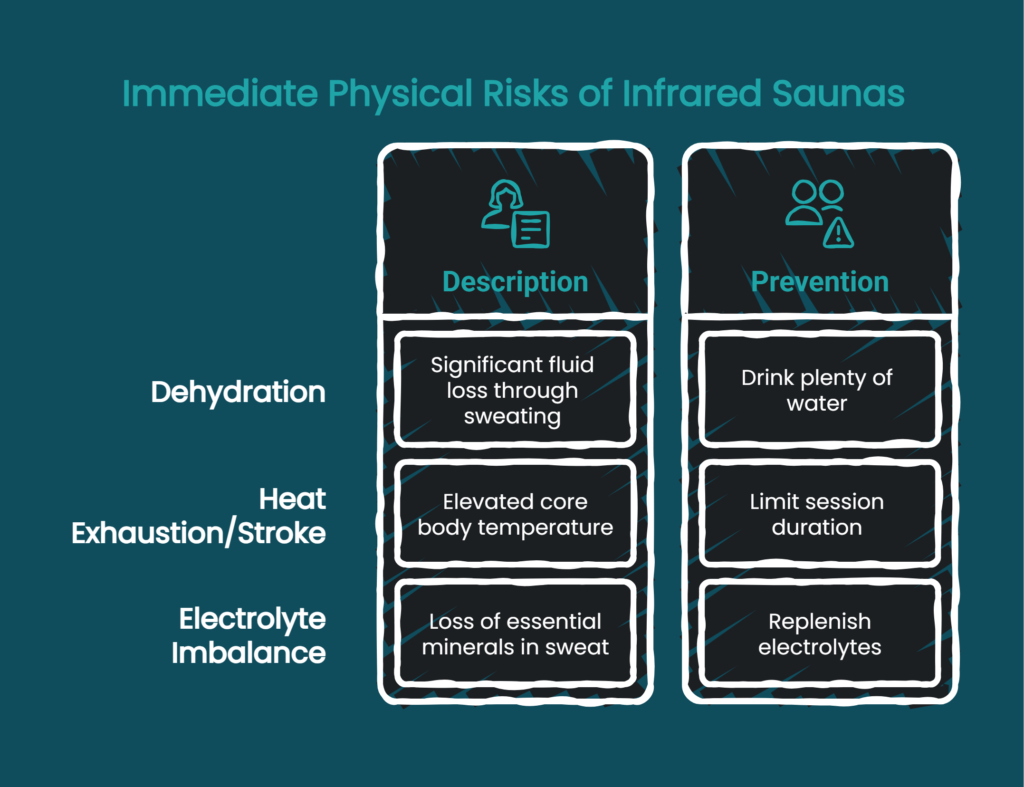 Immediate Physical Risks of Infrared Saunas

| | Description | Prevention |
|---|---|---|
| Dehydration | Significant fluid loss through sweating | Drink plenty of water |
| Heat Exhaustion/Stroke | Elevated core body temperature | Limit session duration |
| Electrolyte Imbalance | Loss of essential minerals in sweat | Replenish electrolytes |